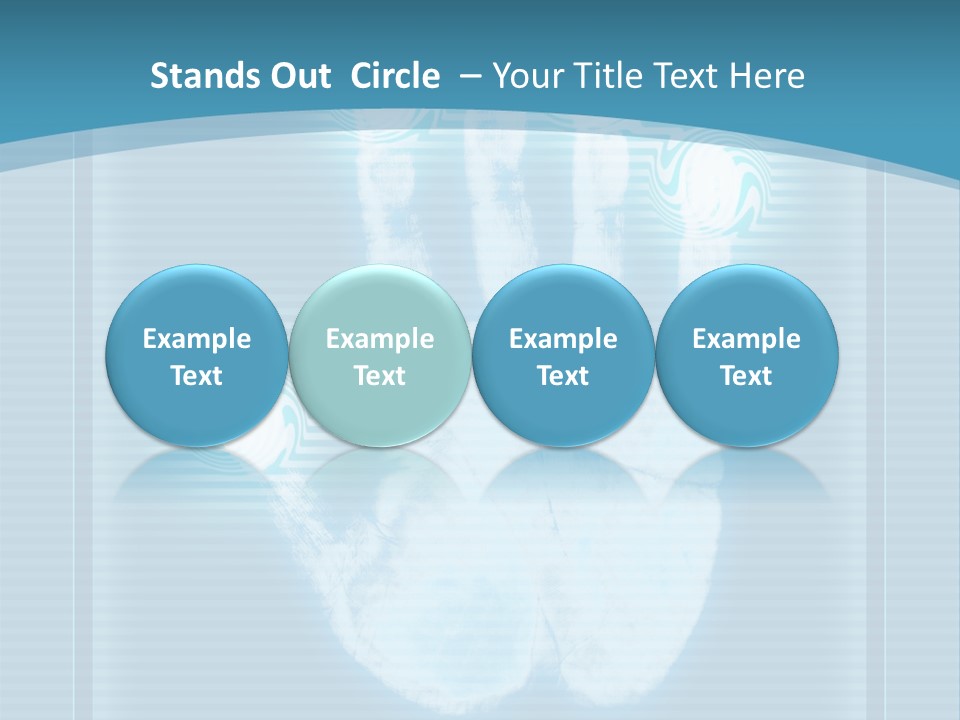 Stands Out  Circle  – Your Title Text Here

Example Text

Example Text

Example Text

Example Text